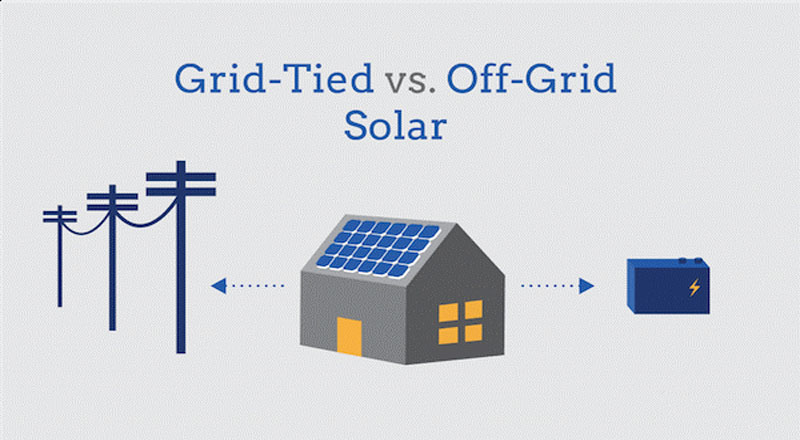 Grid-Tied vs. Off-Grid Solar